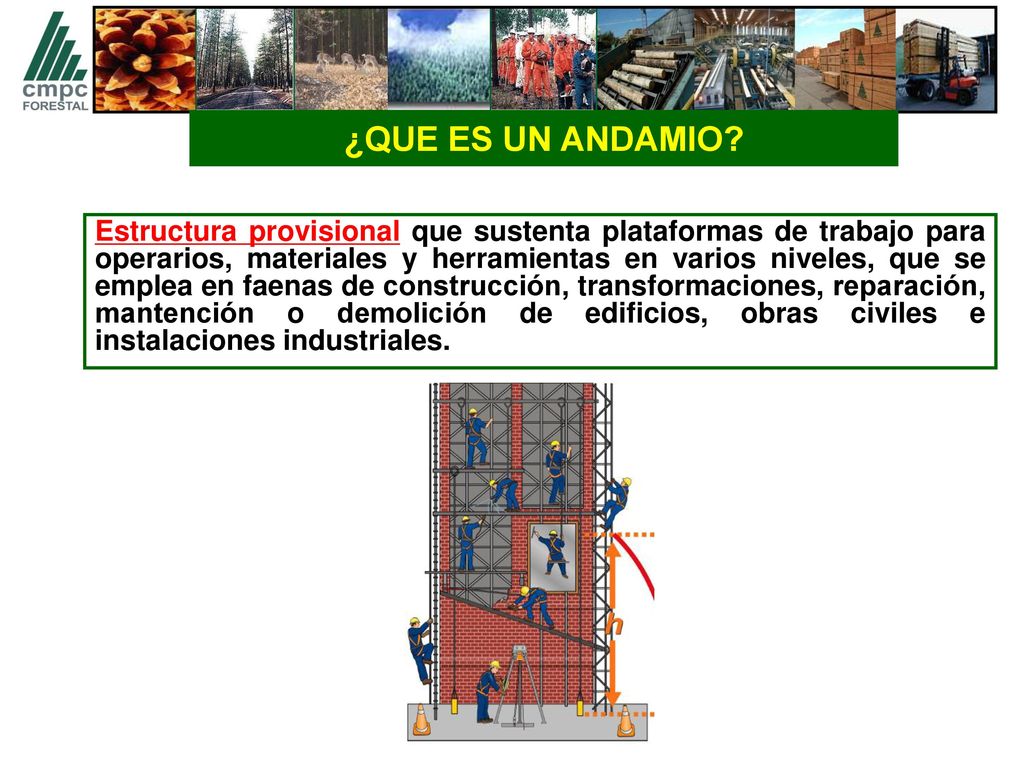 cmpc
FORESTAL

¿QUE ES UN ANDAMIO?

Estructura provisional que sustenta plataformas de trabajo para operarios, materiales y herramientas en varios niveles, que se emplea en faenas de construcción, transformaciones, reparación, mantención o demolición de edificios, obras civiles e instalaciones industriales.

h